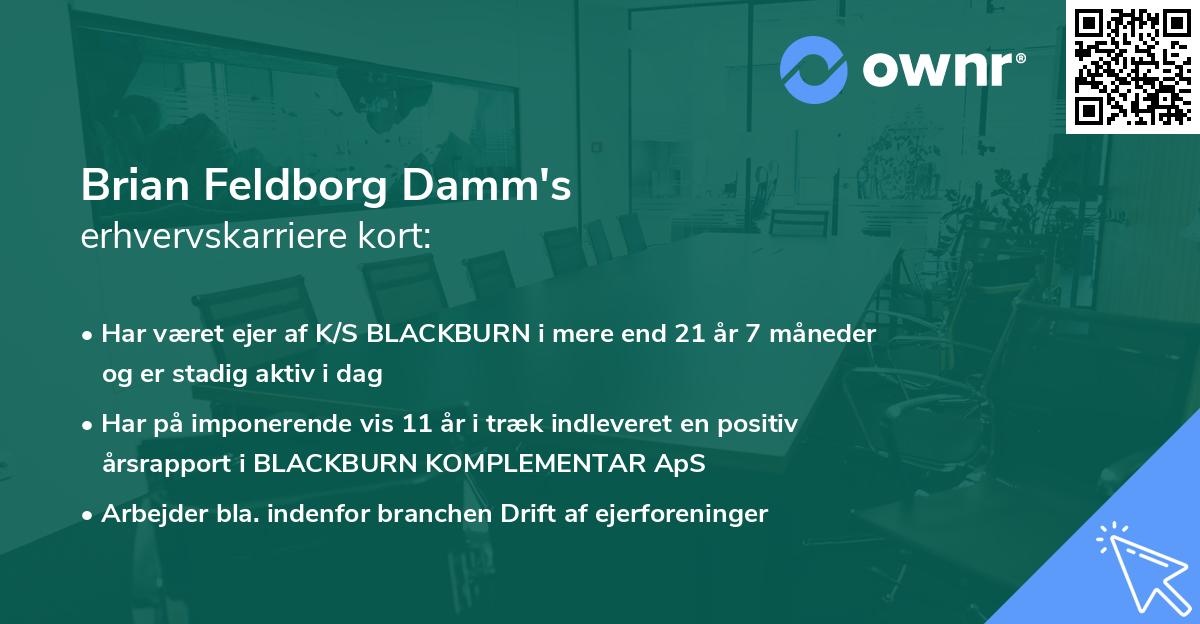 ownr®

Brian Feldborg Damm's
erhvervskarriere kort:

• Har været ejer af K/S BLACKBURN i mere end 21 år 7 måneder og er stadig aktiv i dag

• Har på imponerende vis 11 år i træk indleveret en positiv årsrapport i BLACKBURN KOMPLEMENTAR ApS

• Arbejder bla. indenfor branchen Drift af ejerforeninger